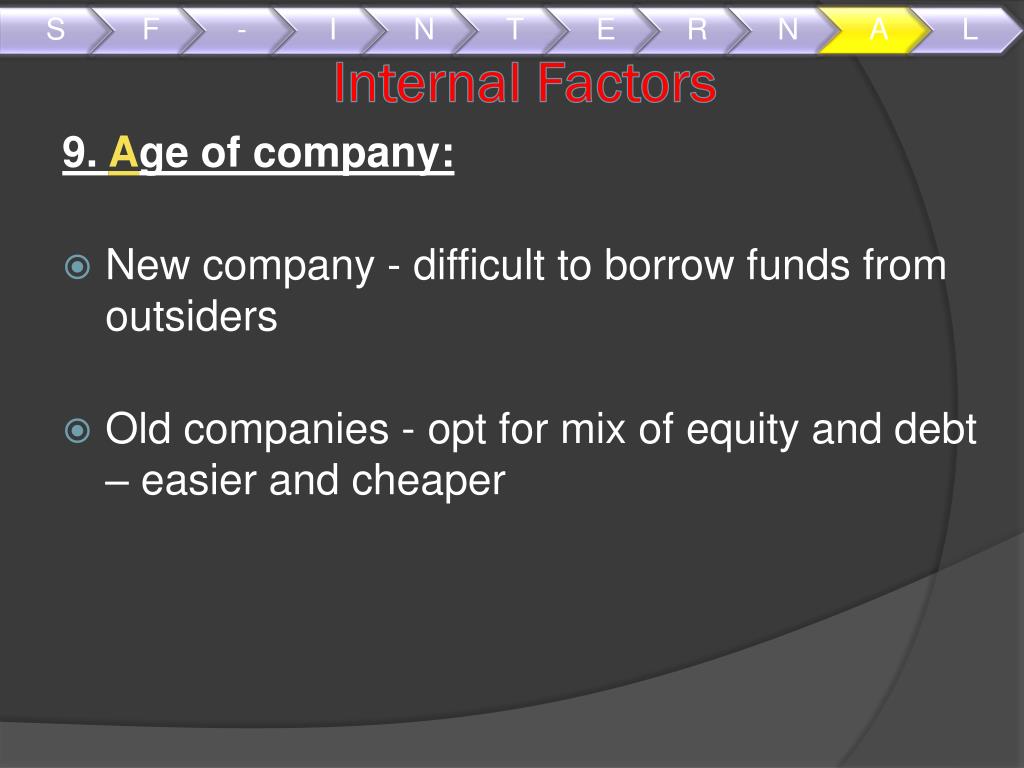 S F - I N T E R N A L

Internal Factors

9. Age of company:

New company - difficult to borrow funds from outsiders

Old companies - opt for mix of equity and debt – easier and cheaper